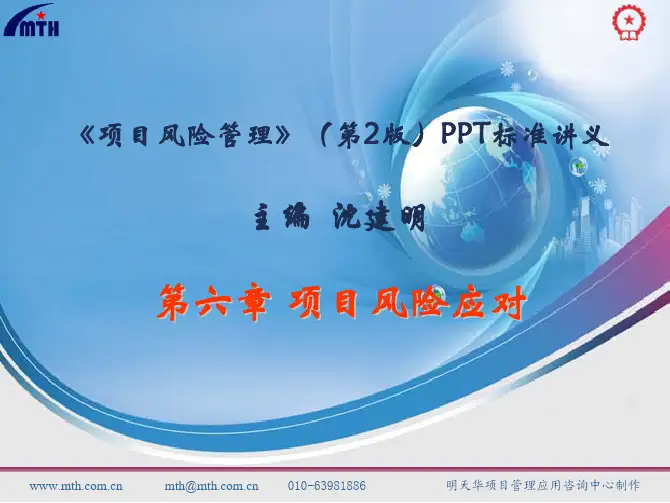 MTH

《项目风险管理》（第2版）PPT标准讲义

主编 沈建明

第六章 项目风险应对

www.mth.com.cn mth@mth.com.cn 010-63981886 明天华项目管理应用咨询中心制作